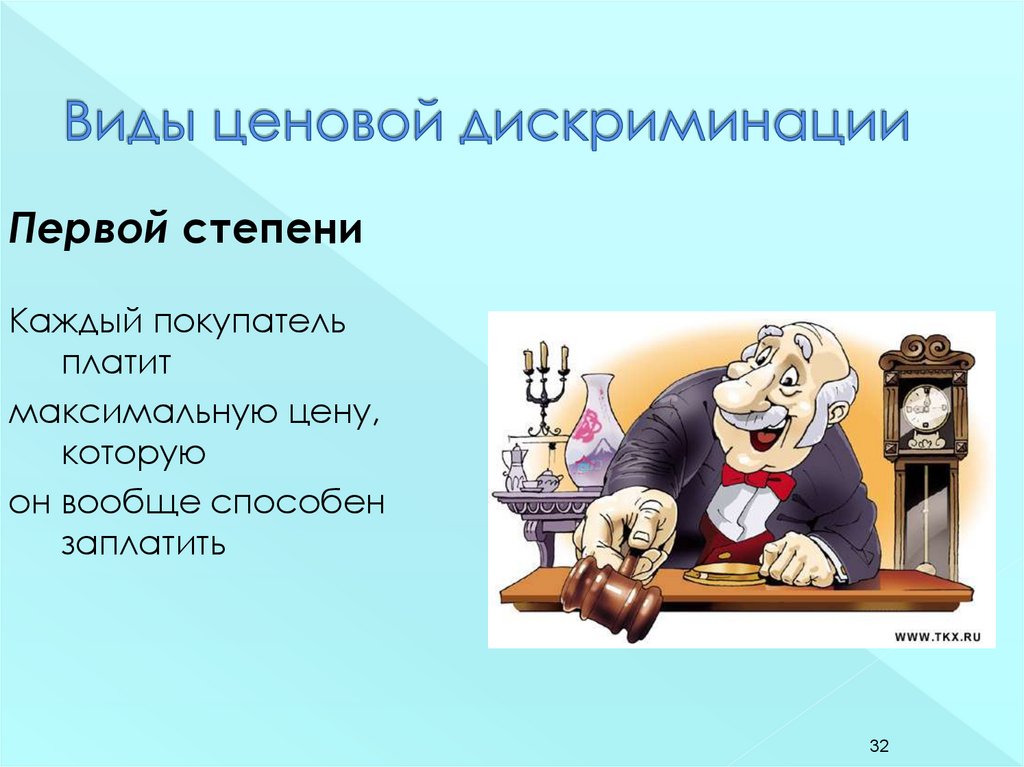 Виды ценовой дискриминации

Первой степени

Каждый покупатель платит максимальную цену, которую он вообще способен заплатить

WWW.TKX.RU

32